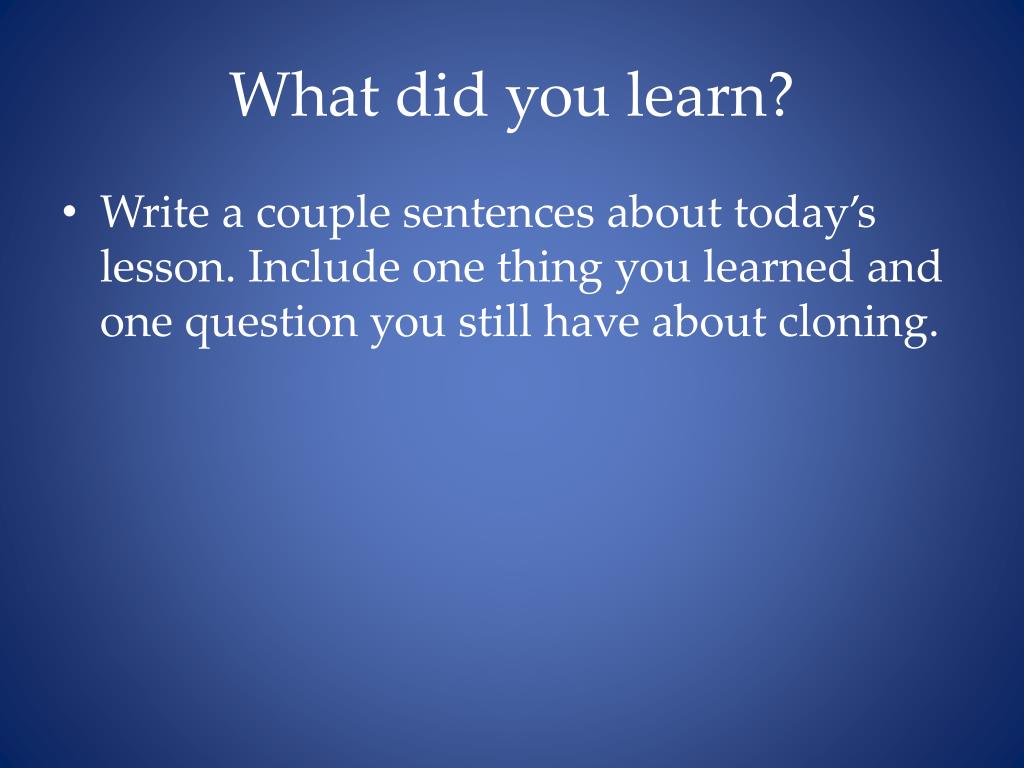 What did you learn?

• Write a couple sentences about today’s lesson. Include one thing you learned and one question you still have about cloning.